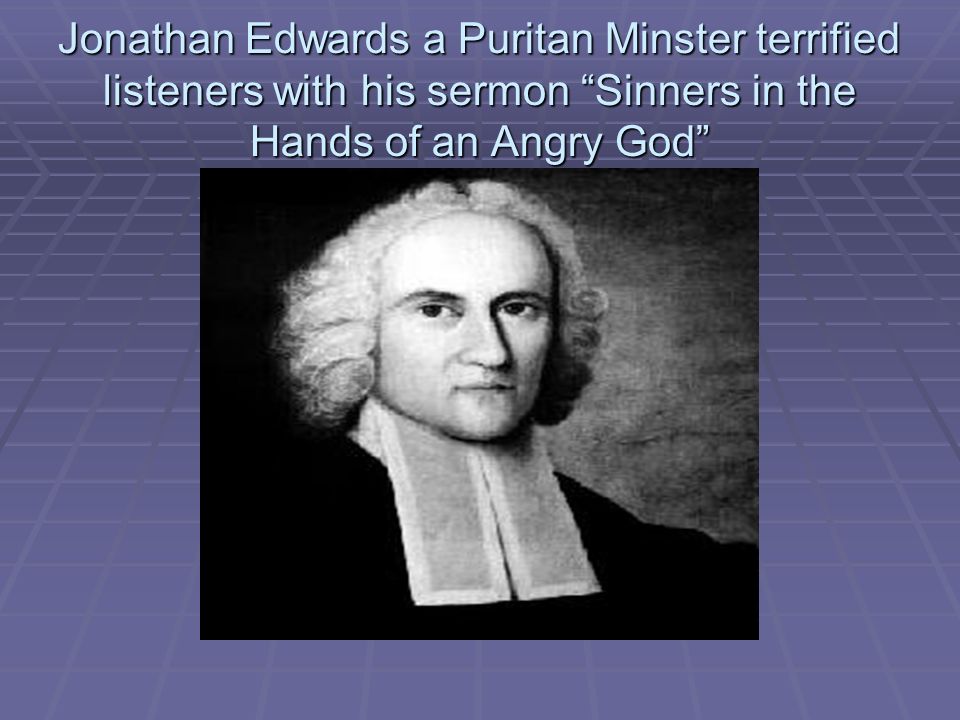 Jonathan Edwards a Puritan Minster terrified listeners with his sermon “Sinners in the Hands of an Angry God”